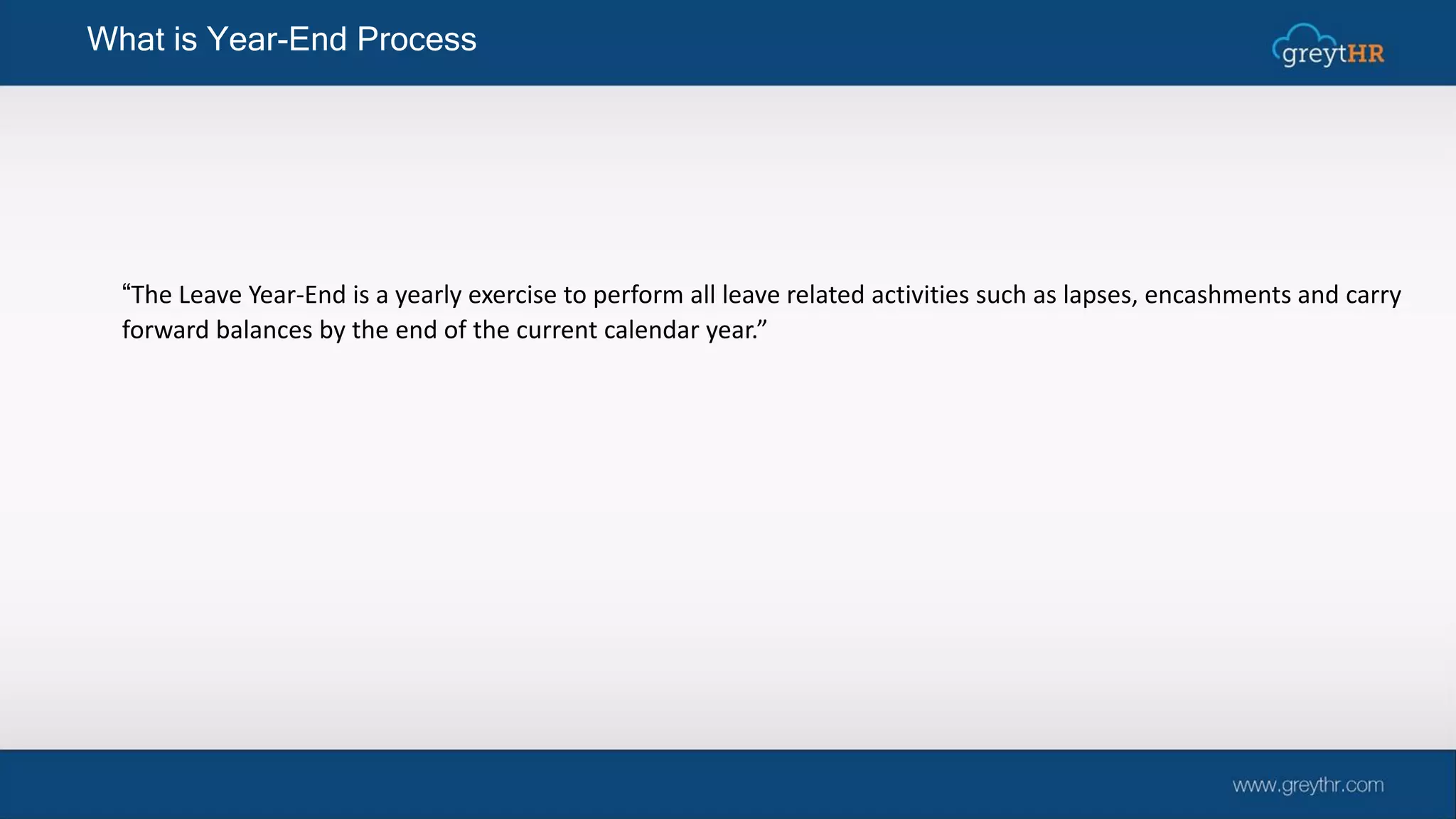 What is Year-End Process

greytHR

“The Leave Year-End is a yearly exercise to perform all leave related activities such as lapses, encashments and carry forward balances by the end of the current calendar year.”

www.greythr.com